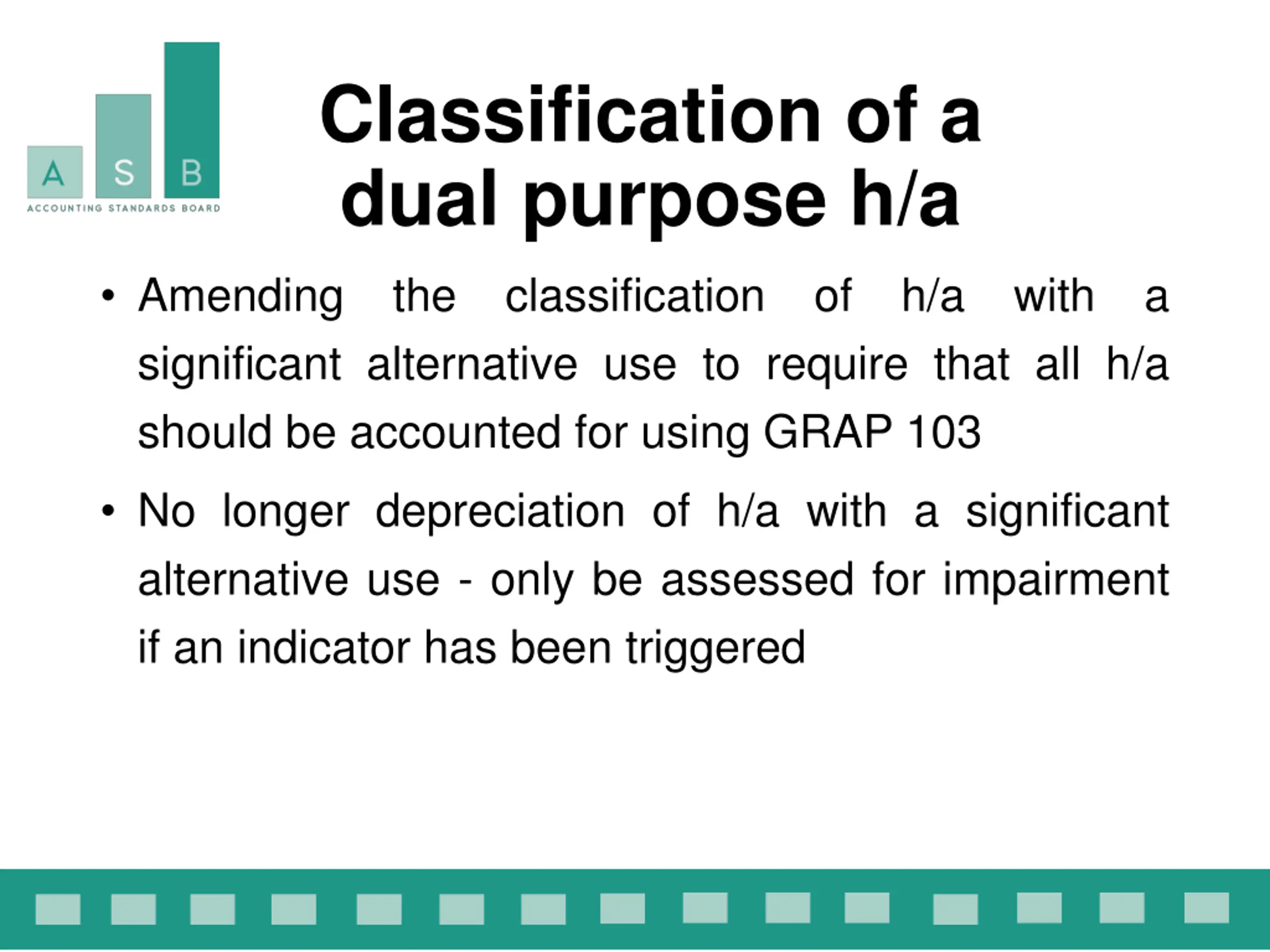 A S B
ACCOUNTING STANDARDS BOARD

Classification of a dual purpose h/a

• Amending the classification of h/a with a significant alternative use to require that all h/a should be accounted for using GRAP 103

• No longer depreciation of h/a with a significant alternative use - only be assessed for impairment if an indicator has been triggered